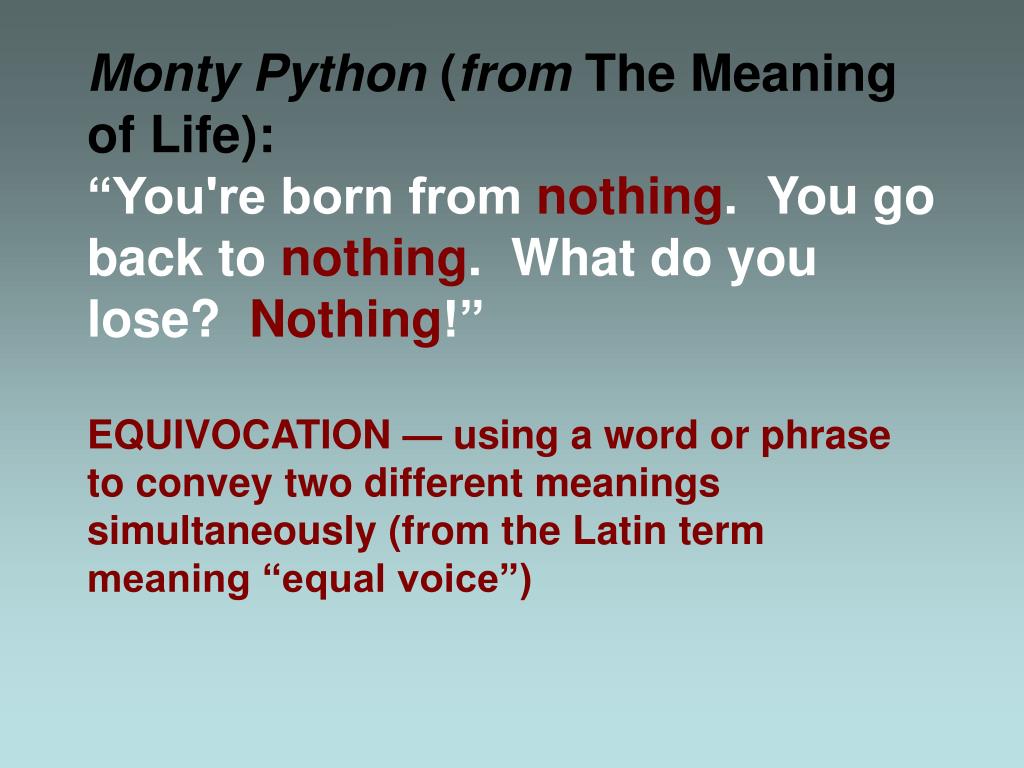 Monty Python (from The Meaning of Life):
“You're born from nothing. You go back to nothing. What do you lose? Nothing!”

EQUIVOCATION — using a word or phrase to convey two different meanings simultaneously (from the Latin term meaning “equal voice”)